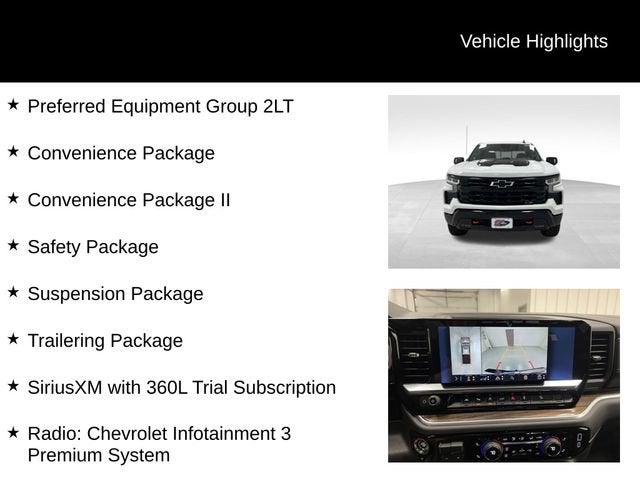 Vehicle Highlights

★ Preferred Equipment Group 2LT

★ Convenience Package

★ Convenience Package II

★ Safety Package

★ Suspension Package

★ Trailering Package

★ SiriusXM with 360L Trial Subscription

★ Radio: Chevrolet Infotainment 3 Premium System